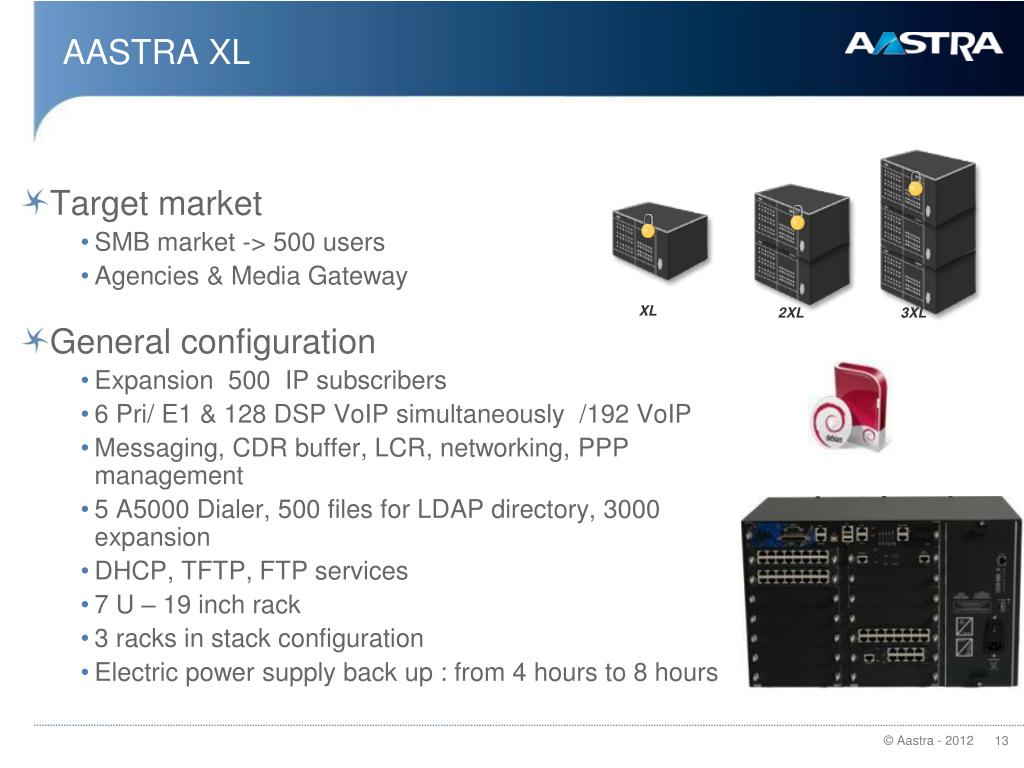 AASTRA XL

AASTRA

Target market
• SMB market -> 500 users
• Agencies & Media Gateway

XL
2XL
3XL

General configuration
• Expansion 500 IP subscribers
• 6 Pri/ E1 & 128 DSP VoIP simultaneously /192 VoIP
• Messaging, CDR buffer, LCR, networking, PPP management
• 5 A5000 Dialer, 500 files for LDAP directory, 3000 expansion
• DHCP, TFTP, FTP services
• 7 U – 19 inch rack
• 3 racks in stack configuration
• Electric power supply back up : from 4 hours to 8 hours

debian

© Aastra - 2012 13